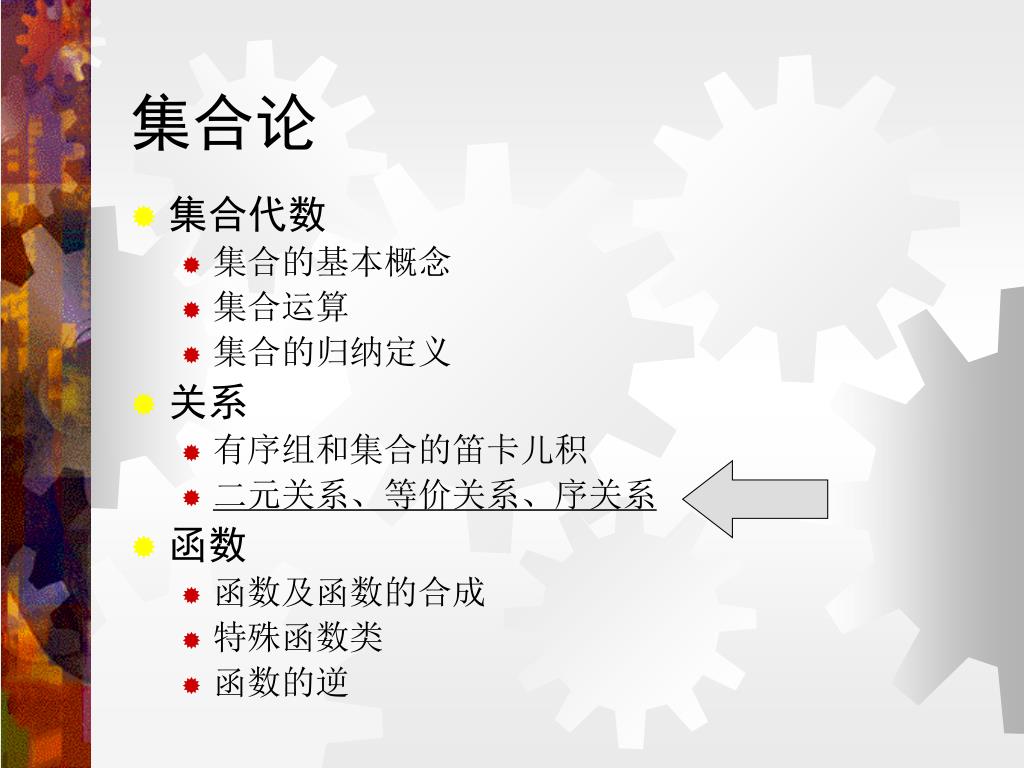 集合论

集合代数
集合的基本概念
集合运算
集合的归纳定义
关系
有序组和集合的笛卡儿积
二元关系、等价关系、序关系
函数
函数及函数的合成
特殊函数类
函数的逆